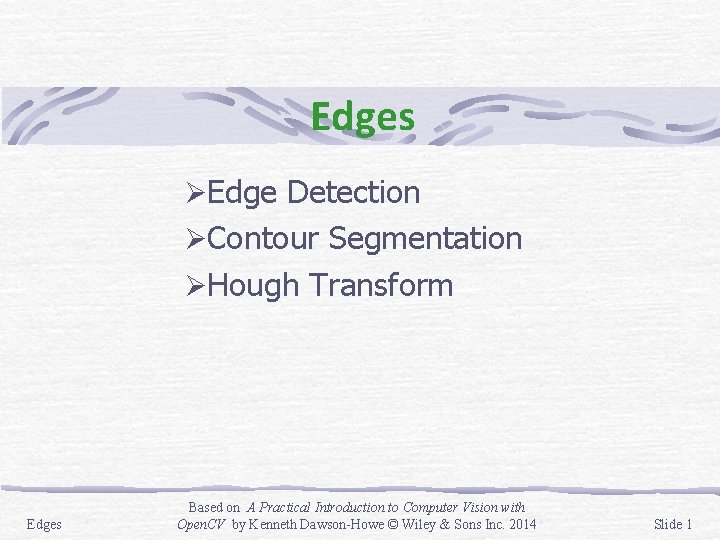 Edges

➢Edge Detection
➢Contour Segmentation
➢Hough Transform

Edges

Based on A Practical Introduction to Computer Vision with OpenCV by Kenneth Dawson-Howe © Wiley & Sons Inc. 2014

Slide 1